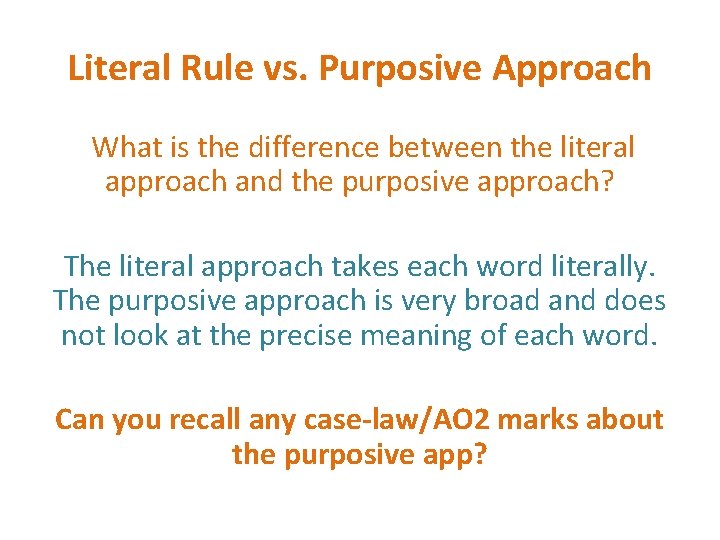 Literal Rule vs. Purposive Approach

What is the difference between the literal approach and the purposive approach?

The literal approach takes each word literally. The purposive approach is very broad and does not look at the precise meaning of each word.

Can you recall any case-law/AO2 marks about the purposive app?